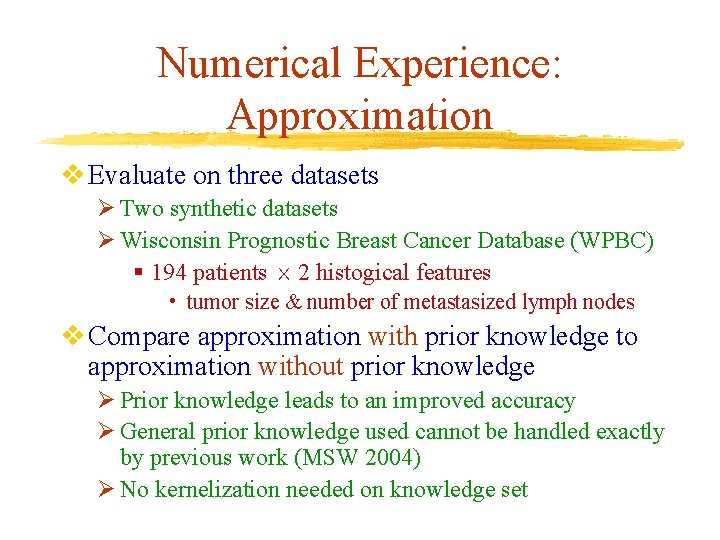 Numerical Experience: Approximation

❖ Evaluate on three datasets

➢ Two synthetic datasets

➢ Wisconsin Prognostic Breast Cancer Database (WPBC)

▪ 194 patients $\times$ 2 histogical features

• tumor size & number of metastasized lymph nodes

❖ Compare approximation with prior knowledge to approximation without prior knowledge

➢ Prior knowledge leads to an improved accuracy

➢ General prior knowledge used cannot be handled exactly by previous work (MSW 2004)

➢ No kernelization needed on knowledge set